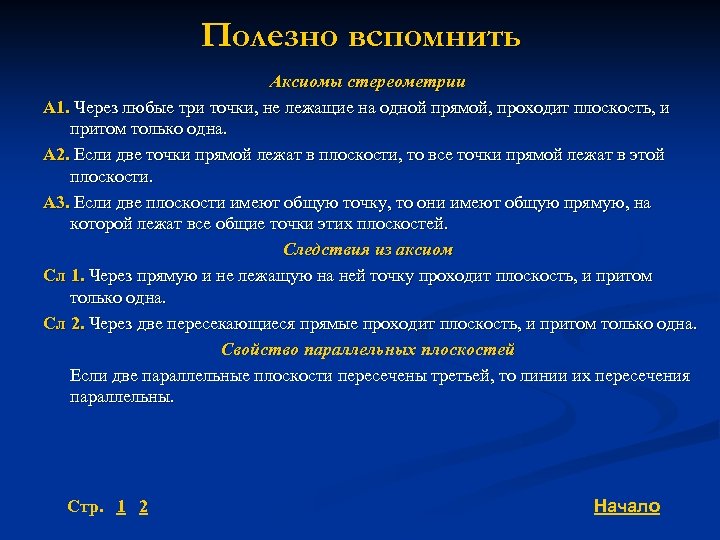 Полезно вспомнить

Аксиомы стереометрии

А1. Через любые три точки, не лежащие на одной прямой, проходит плоскость, и притом только одна.

А2. Если две точки прямой лежат в плоскости, то все точки прямой лежат в этой плоскости.

А3. Если две плоскости имеют общую точку, то они имеют общую прямую, на которой лежат все общие точки этих плоскостей.

Следствия из аксиом

Сл 1. Через прямую и не лежащую на ней точку проходит плоскость, и притом только одна.

Сл 2. Через две пересекающиеся прямые проходит плоскость, и притом только одна.

Свойство параллельных плоскостей

Если две параллельные плоскости пересечены третьей, то линии их пересечения параллельны.

Стр. 1 2

Начало